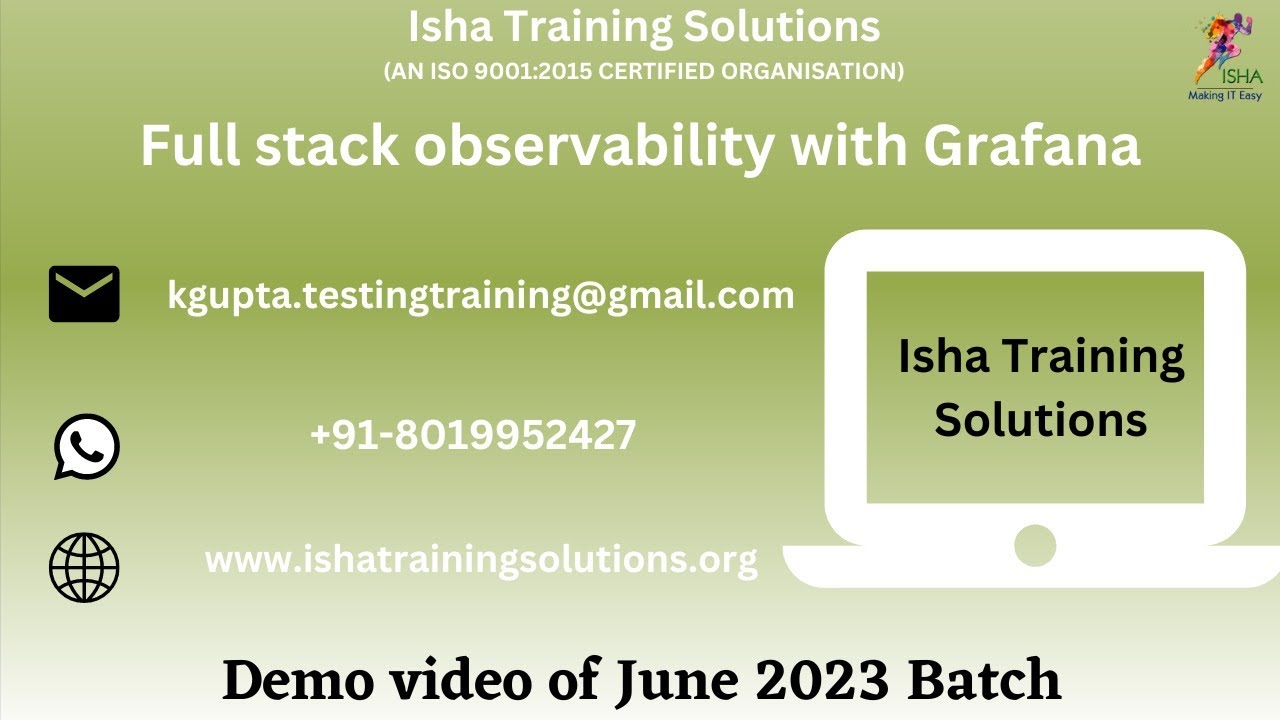 Isha Training Solutions
(AN ISO 9001:2015 CERTIFIED ORGANISATION)

ISHA
Making IT Easy

Full stack observability with Grafana

kgupta.testingtraining@gmail.com

+91-8019952427

www.ishatrainingsolutions.org

Isha Training Solutions

Demo video of June 2023 Batch